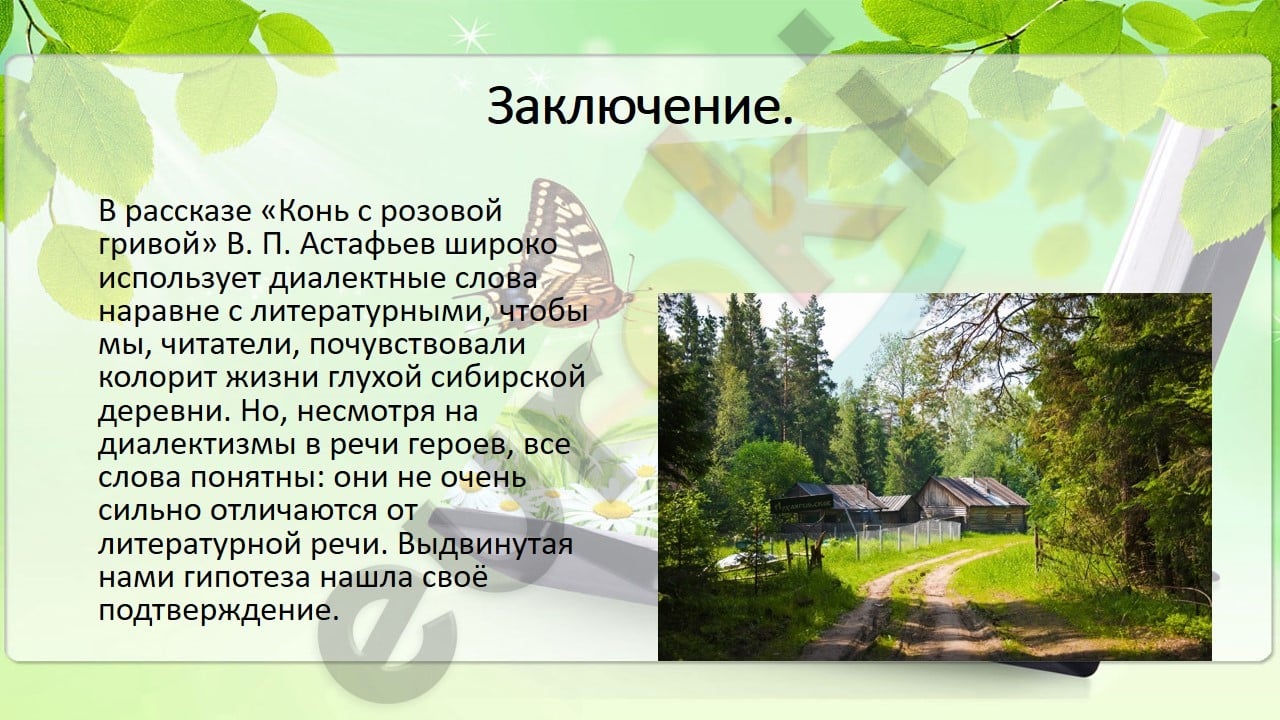 Заключение.

В рассказе «Конь с розовой гривой» В. П. Астафьев широко использует диалектные слова наравне с литературными, чтобы мы, читатели, почувствовали колорит жизни глухой сибирской деревни. Но, несмотря на диалектизмы в речи героев, все слова понятны: они не очень сильно отличаются от литературной речи. Выдвинутая нами гипотеза нашла своё подтверждение.